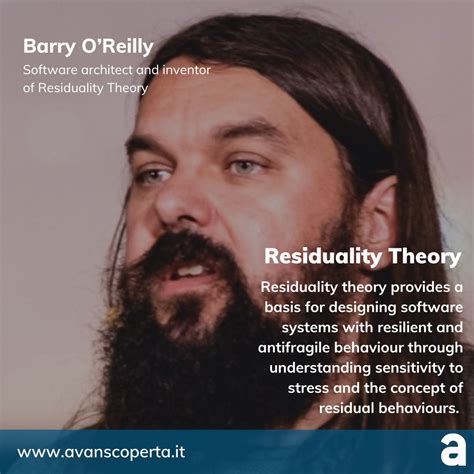 Barry O'Reilly
Software architect and inventor of Residuality Theory

Residuality Theory
Residuality theory provides a basis for designing software systems with resilient and antifragile behaviour through understanding sensitivity to stress and the concept of residual behaviours.

www.avanscoperta.it
a